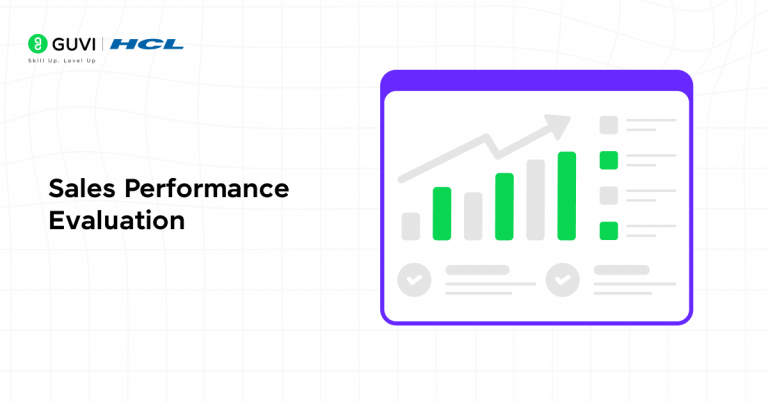 GUVI | HCL
Skill Up. Level Up

Sales Performance Evaluation